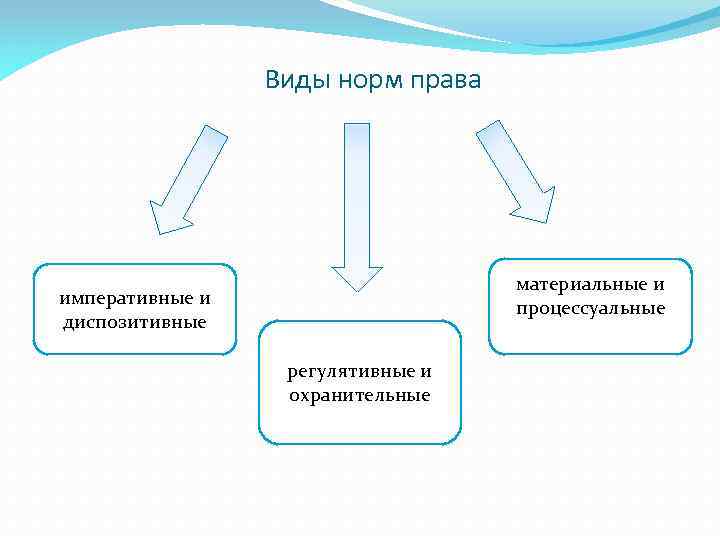 Виды норм права

императивные и диспозитивные

регулятивные и охранительные

материальные и процессуальные